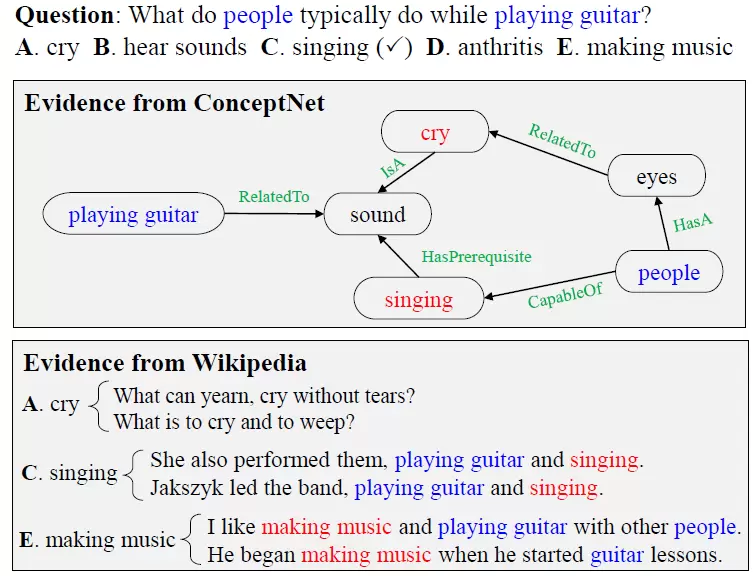 **Question**: What do people typically do while playing guitar?
**A**. cry **B**. hear sounds **C**. singing (✓) **D**. anthritis **E**. making music

**Evidence from ConceptNet**

cry
RelatedTo
eyes
IsA
playing guitar
RelatedTo
sound
HasA
HasPrerequisite
people
singing
CapableOf

**Evidence from Wikipedia**

**A**. cry
What can yearn, cry without tears?
What is to cry and to weep?

**C**. singing
She also performed them, playing guitar and singing.
Jakszyk led the band, playing guitar and singing.

**E**. making music
I like making music and playing guitar with other people.
He began making music when he started guitar lessons.